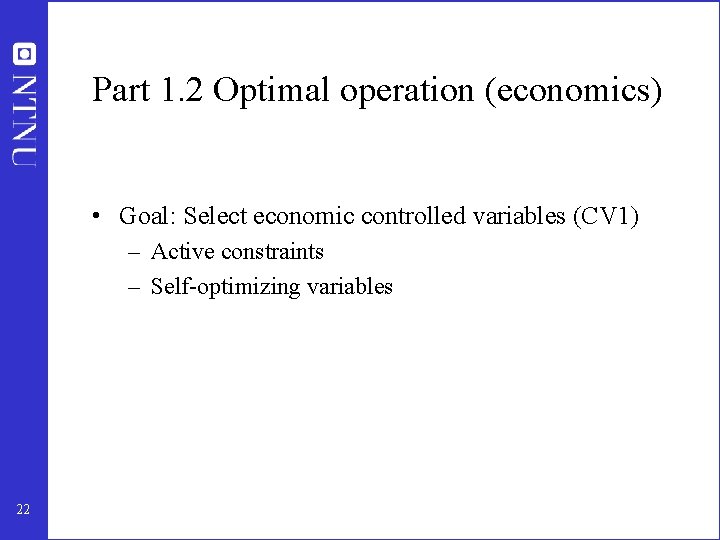 NTNU

Part 1.2 Optimal operation (economics)

• Goal: Select economic controlled variables (CV1)
– Active constraints
– Self-optimizing variables

22